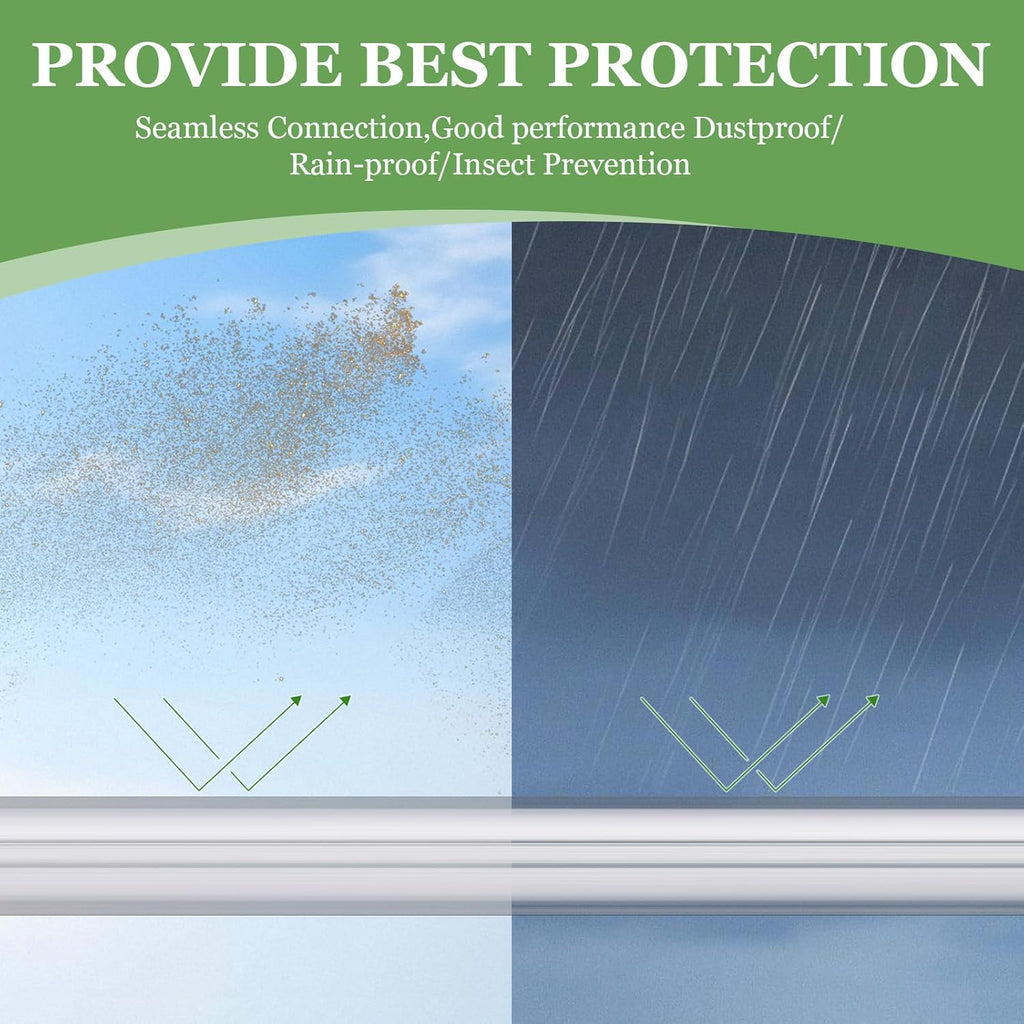 PROVIDE BEST PROTECTION

Seamless Connection,Good performance Dustproof/ Rain-proof/Insect Prevention